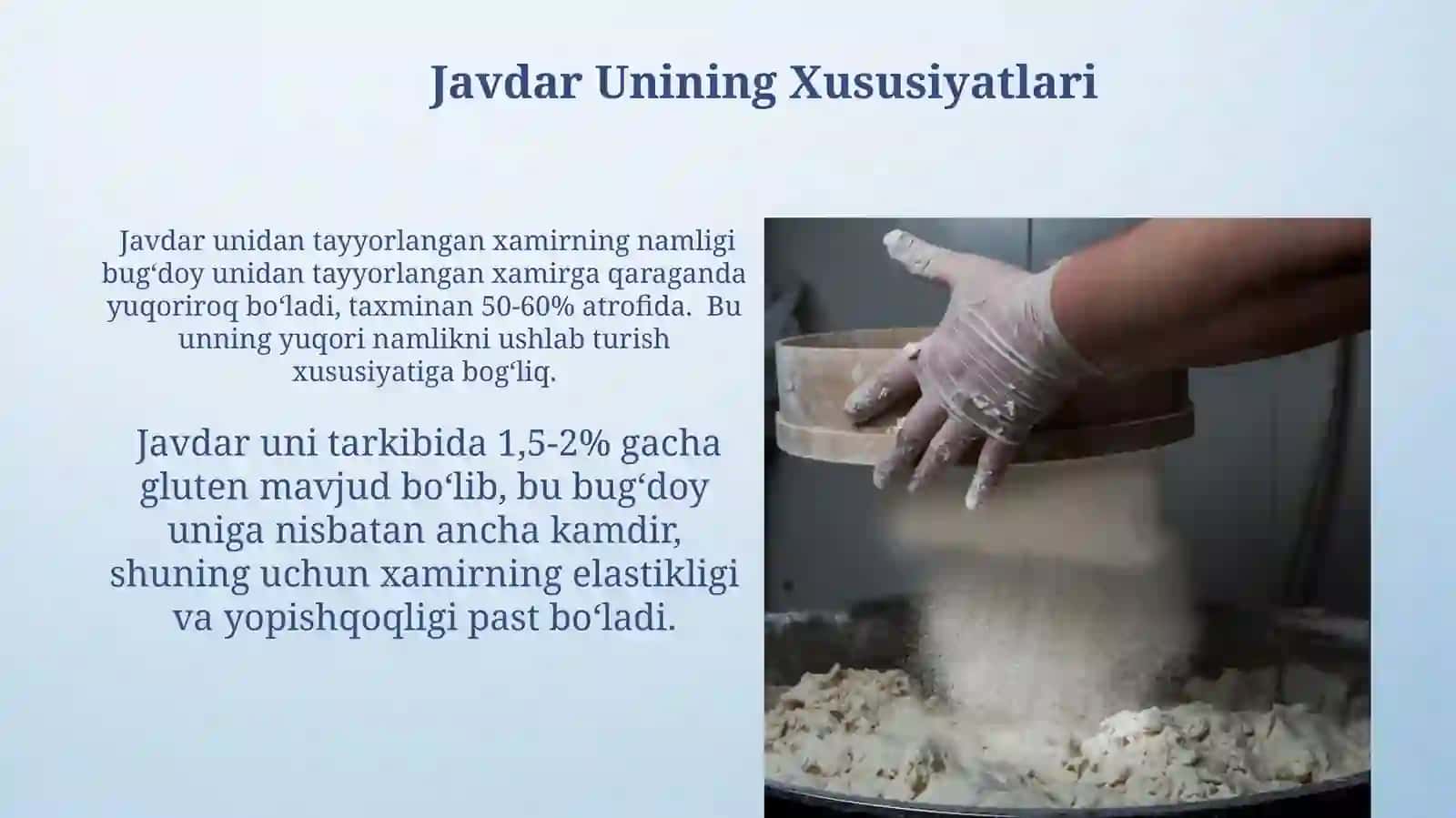 Javdar Unining Xususiyatlari

Javdar unidan tayyorlangan xamirning namligi bug‘doy unidan tayyorlangan xamirga qaraganda yuqoriroq bo‘ladi, taxminan 50-60% atrofida. Bu unning yuqori namlikni ushlab turish xususiyatiga bog‘liq.

Javdar uni tarkibida 1,5-2% gacha gluten mavjud bo‘lib, bu bug‘doy uniga nisbatan ancha kamdir, shuning uchun xamirning elastikligi va yopishqoqligi past bo‘ladi.